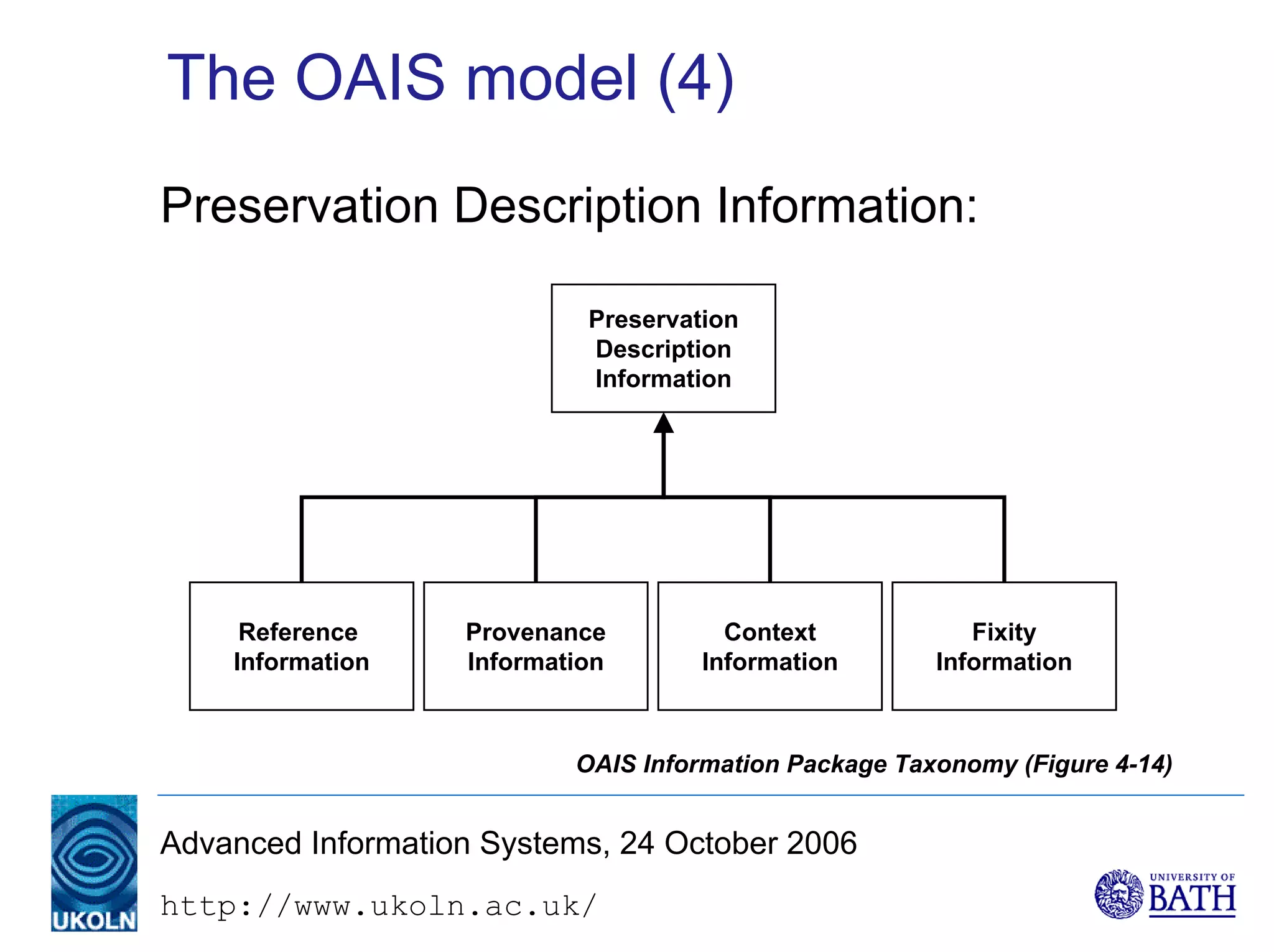 The OAIS model (4)

Preservation Description Information:

Preservation Description Information

Reference Information

Provenance Information

Context Information

Fixity Information

OAIS Information Package Taxonomy (Figure 4-14)

UKOLN

Advanced Information Systems, 24 October 2006

http://www.ukoln.ac.uk/

UNIVERSITY OF BATH